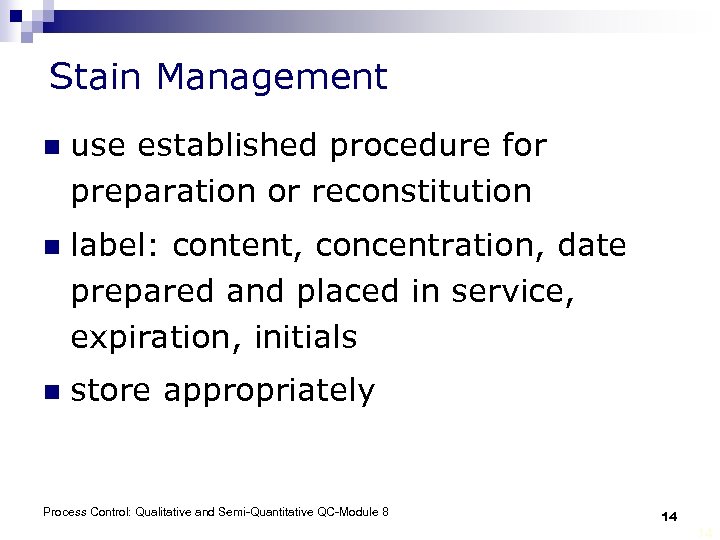 Stain Management

- use established procedure for preparation or reconstitution
- label: content, concentration, date prepared and placed in service, expiration, initials
- store appropriately

Process Control: Qualitative and Semi-Quantitative QC-Module 8

14